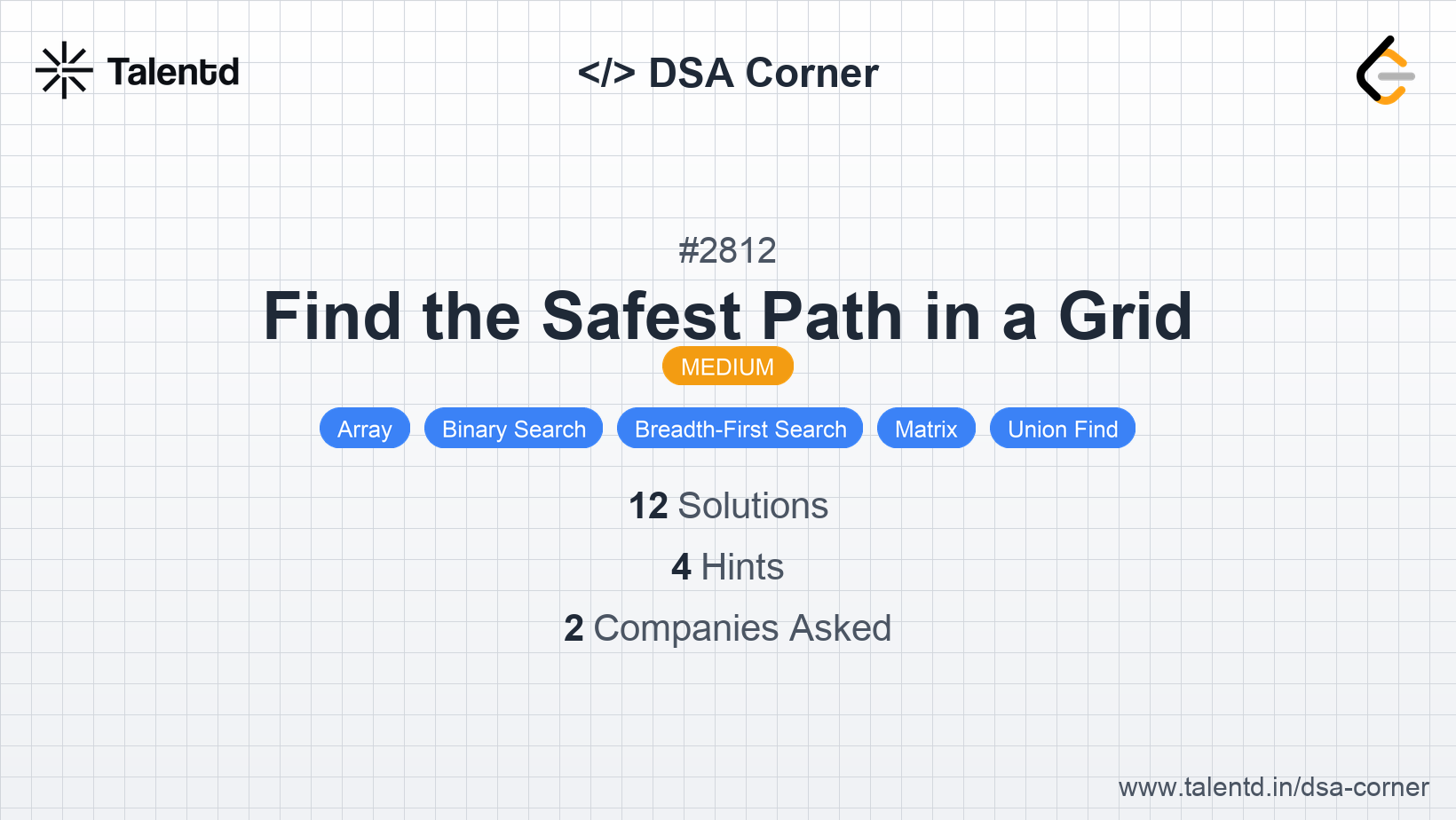 Talentd

</> DSA Corner

#2812

Find the Safest Path in a Grid

MEDIUM

Array Binary Search Breadth-First Search Matrix Union Find

12 Solutions

4 Hints

2 Companies Asked

www.talentd.in/dsa-corner